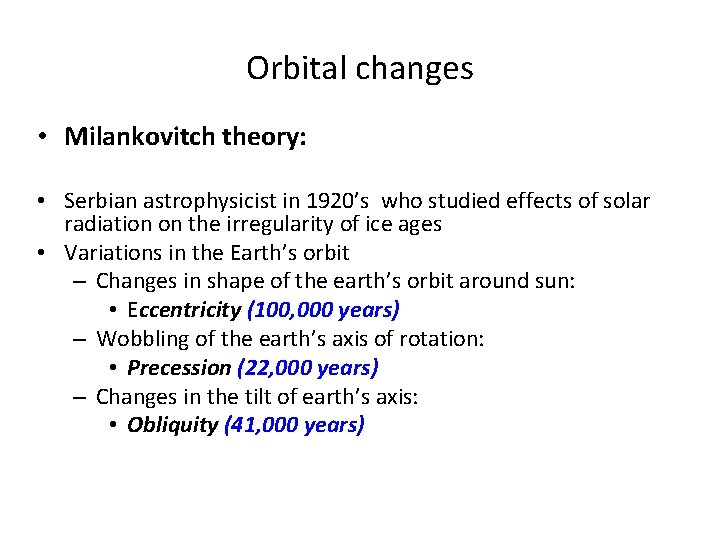 Orbital changes

• Milankovitch theory:

• Serbian astrophysicist in 1920's who studied effects of solar radiation on the irregularity of ice ages
• Variations in the Earth's orbit
– Changes in shape of the earth's orbit around sun:
• Eccentricity (100,000 years)
– Wobbling of the earth's axis of rotation:
• Precession (22,000 years)
– Changes in the tilt of earth's axis:
• Obliquity (41,000 years)